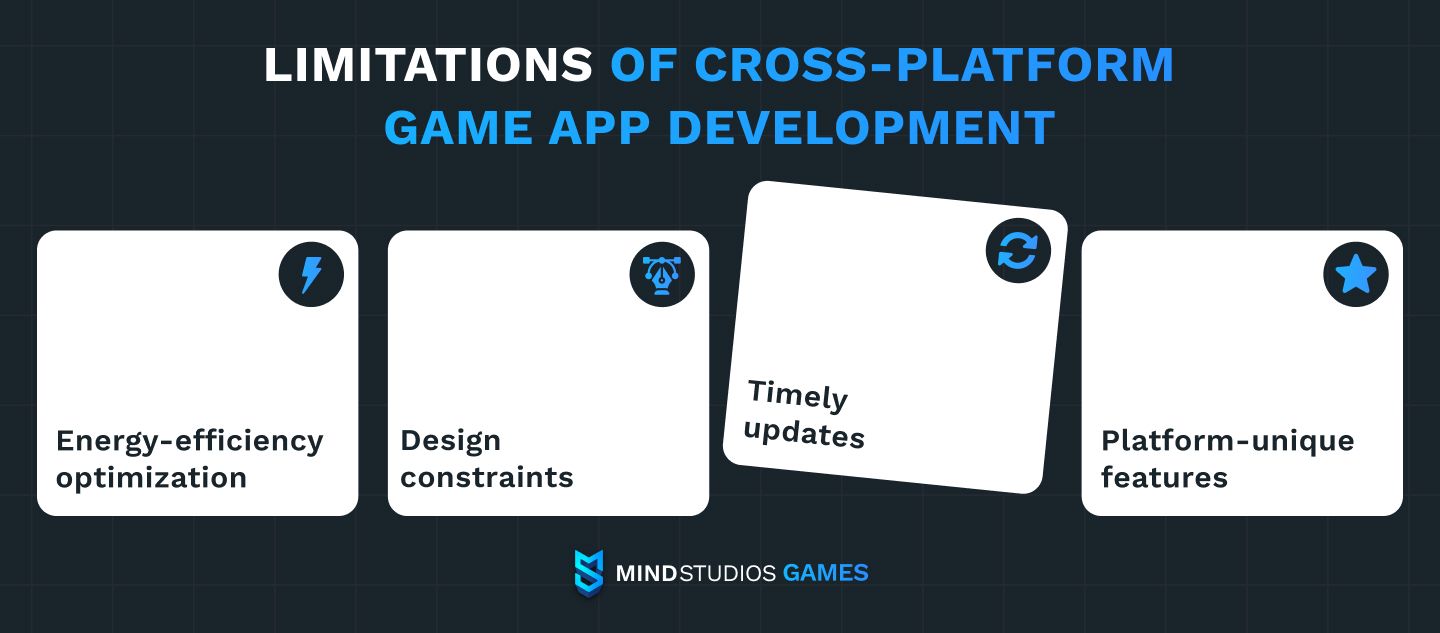 LIMITATIONS OF CROSS-PLATFORM GAME APP DEVELOPMENT

Energy-efficiency optimization

Design constraints

Timely updates

Platform-unique features

MINDSTUDIOS GAMES